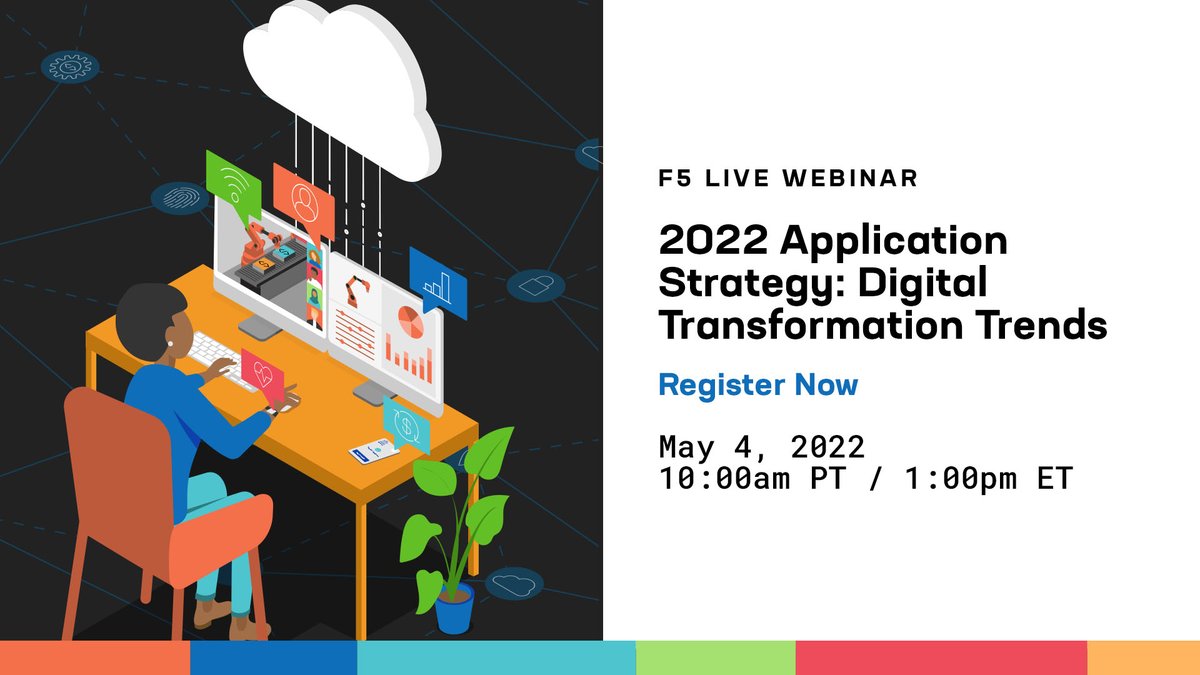 F5 LIVE WEBINAR

2022 Application Strategy: Digital Transformation Trends

Register Now

May 4, 2022
10:00am PT / 1:00pm ET